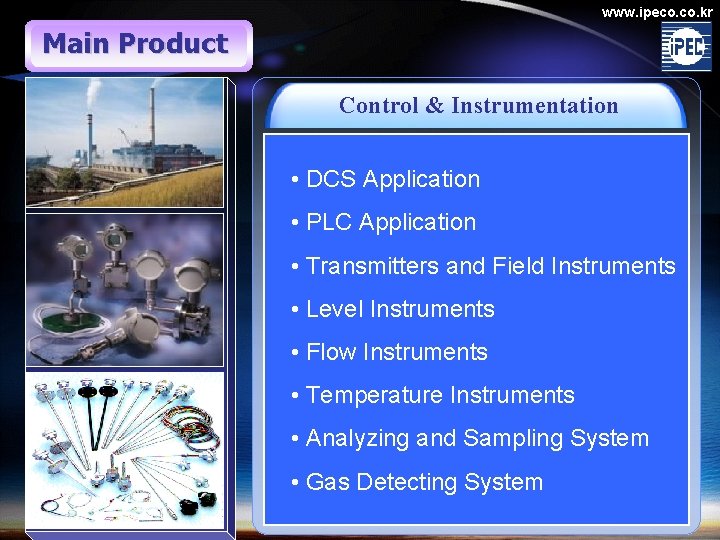 www.ipeco.co.kr

iPEC

Main Product

Control & Instrumentation

• DCS Application
• PLC Application
• Transmitters and Field Instruments
• Level Instruments
• Flow Instruments
• Temperature Instruments
• Analyzing and Sampling System
• Gas Detecting System